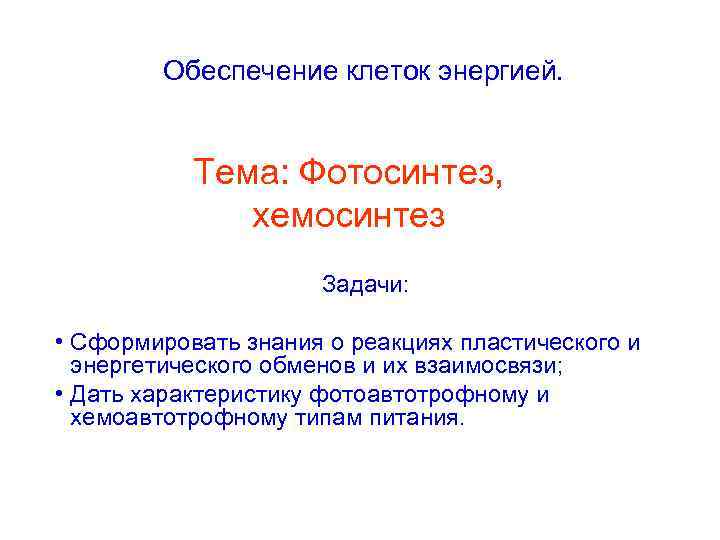 Обеспечение клеток энергией.

Тема: Фотосинтез, хемосинтез

Задачи:

• Сформировать знания о реакциях пластического и энергетического обменов и их взаимосвязи;
• Дать характеристику фотоавтотрофному и хемоавтотрофному типам питания.